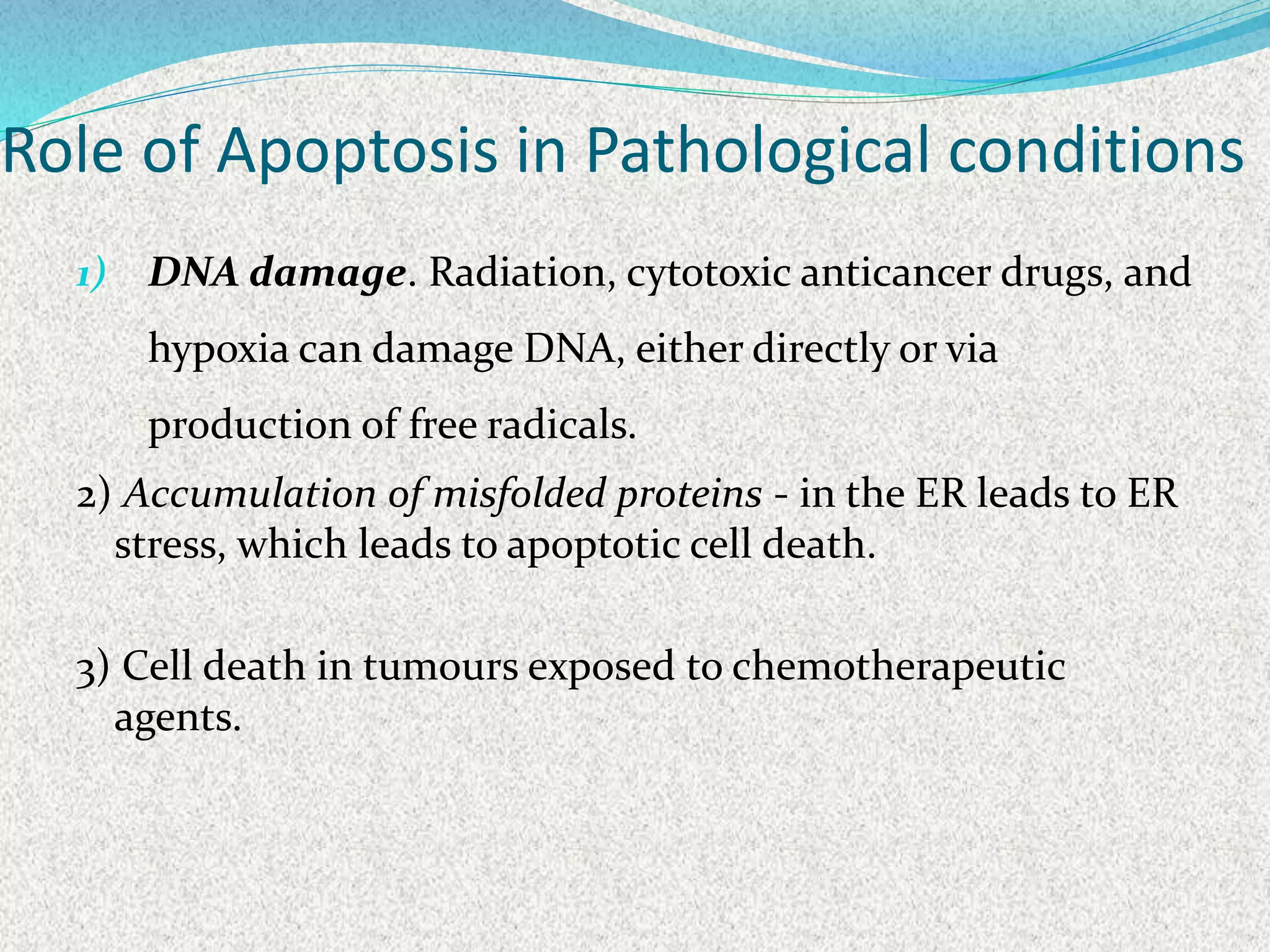 Role of Apoptosis in Pathological conditions

1) DNA damage. Radiation, cytotoxic anticancer drugs, and hypoxia can damage DNA, either directly or via production of free radicals.

2) Accumulation of misfolded proteins - in the ER leads to ER stress, which leads to apoptotic cell death.

3) Cell death in tumours exposed to chemotherapeutic agents.